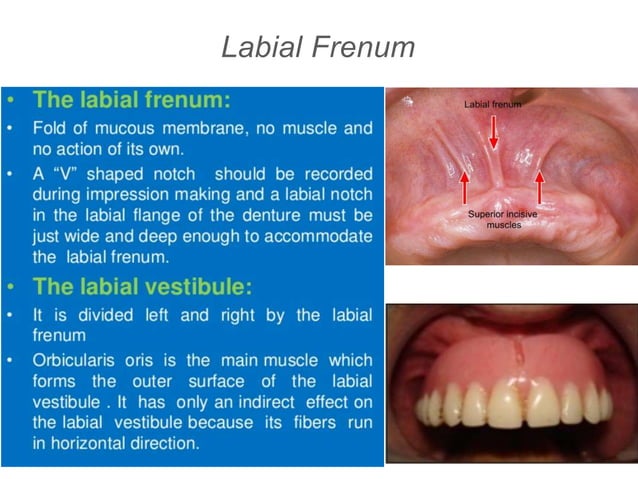 Labial Frenum

• The labial frenum:
• Fold of mucous membrane, no muscle and no action of its own.
• A "V" shaped notch should be recorded during impression making and a labial notch in the labial flange of the denture must be just wide and deep enough to accommodate the labial frenum.
• The labial vestibule:
• It is divided left and right by the labial frenum
• Orbicularis oris is the main muscle which forms the outer surface of the labial vestibule . It has only an indirect effect on the labial vestibule because its fibers run in horizontal direction.

Labial frenum
Superior incisive muscles